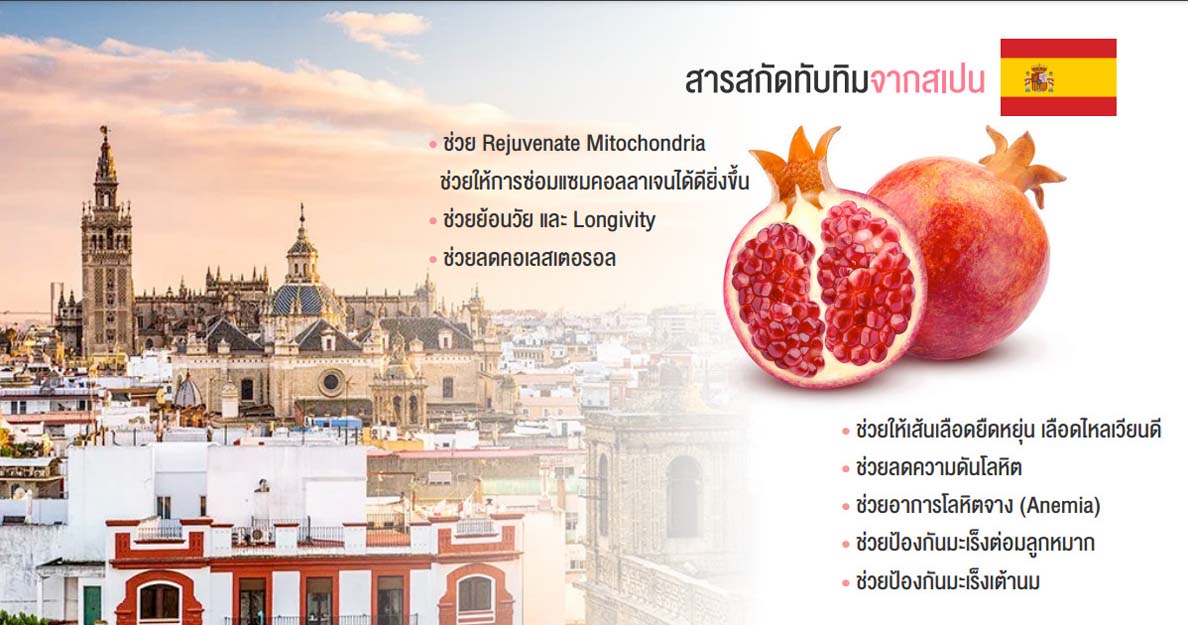 สารสกัดทับทิมจากสเปน

• ช่วย Rejuvenate Mitochondria
ช่วยให้การซ่อมแซมคอลลาเจนได้ดียิ่งขึ้น
• ช่วยย้อนวัย และ Longivity
• ช่วยลดคอเลสเตอรอล

• ช่วยให้เส้นเลือดยืดหยุ่น เลือดไหลเวียนดี
• ช่วยลดความดันโลหิต
• ช่วยอาการโลหิตจาง (Anemia)
• ช่วยป้องกันมะเร็งต่อมลูกหมาก
• ช่วยป้องกันมะเร็งเต้านม